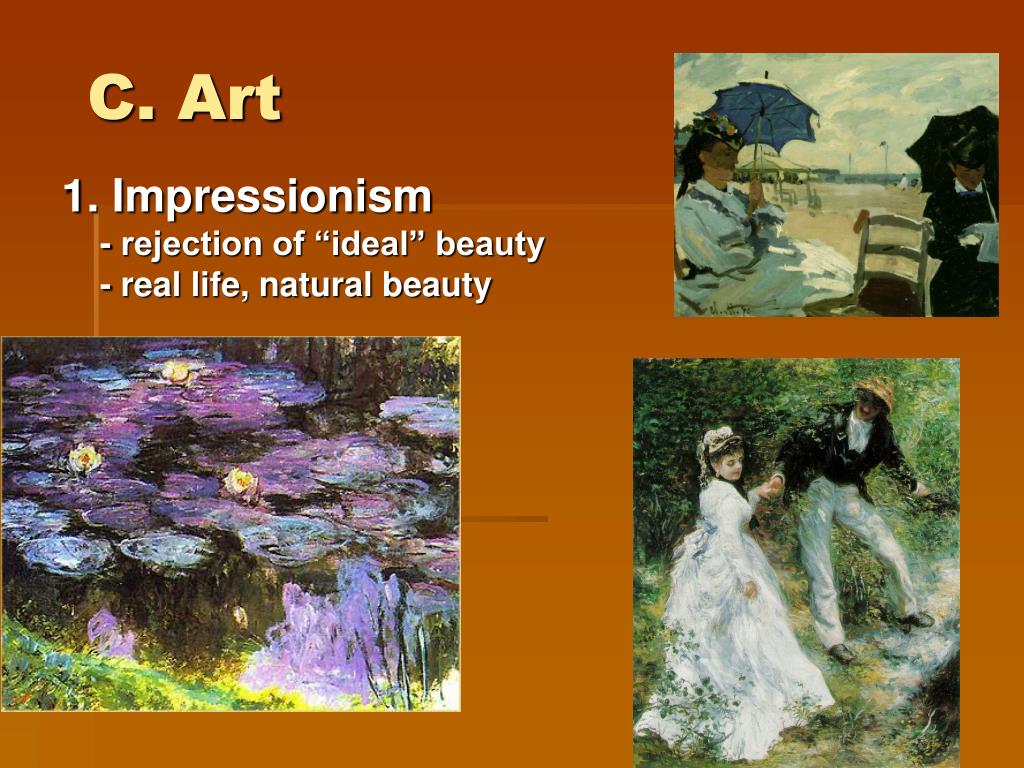 C. Art

1. Impressionism

- rejection of “ideal” beauty

- real life, natural beauty